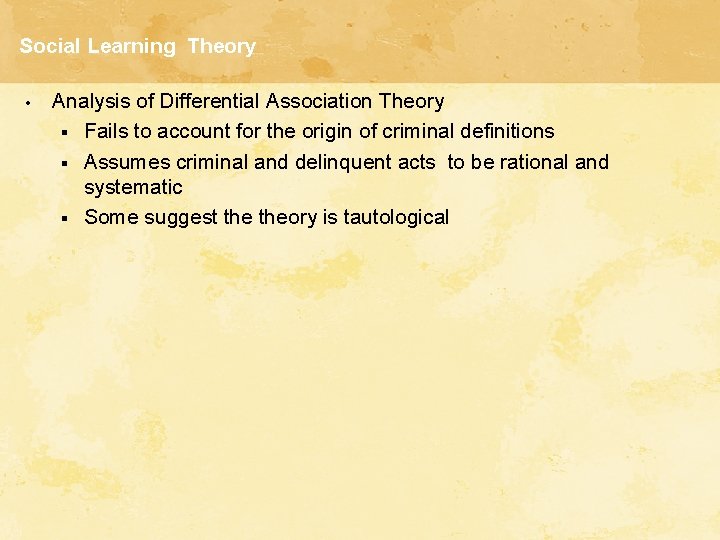 Social Learning Theory

• Analysis of Differential Association Theory
  ▪ Fails to account for the origin of criminal definitions
  ▪ Assumes criminal and delinquent acts to be rational and systematic
  ▪ Some suggest the theory is tautological